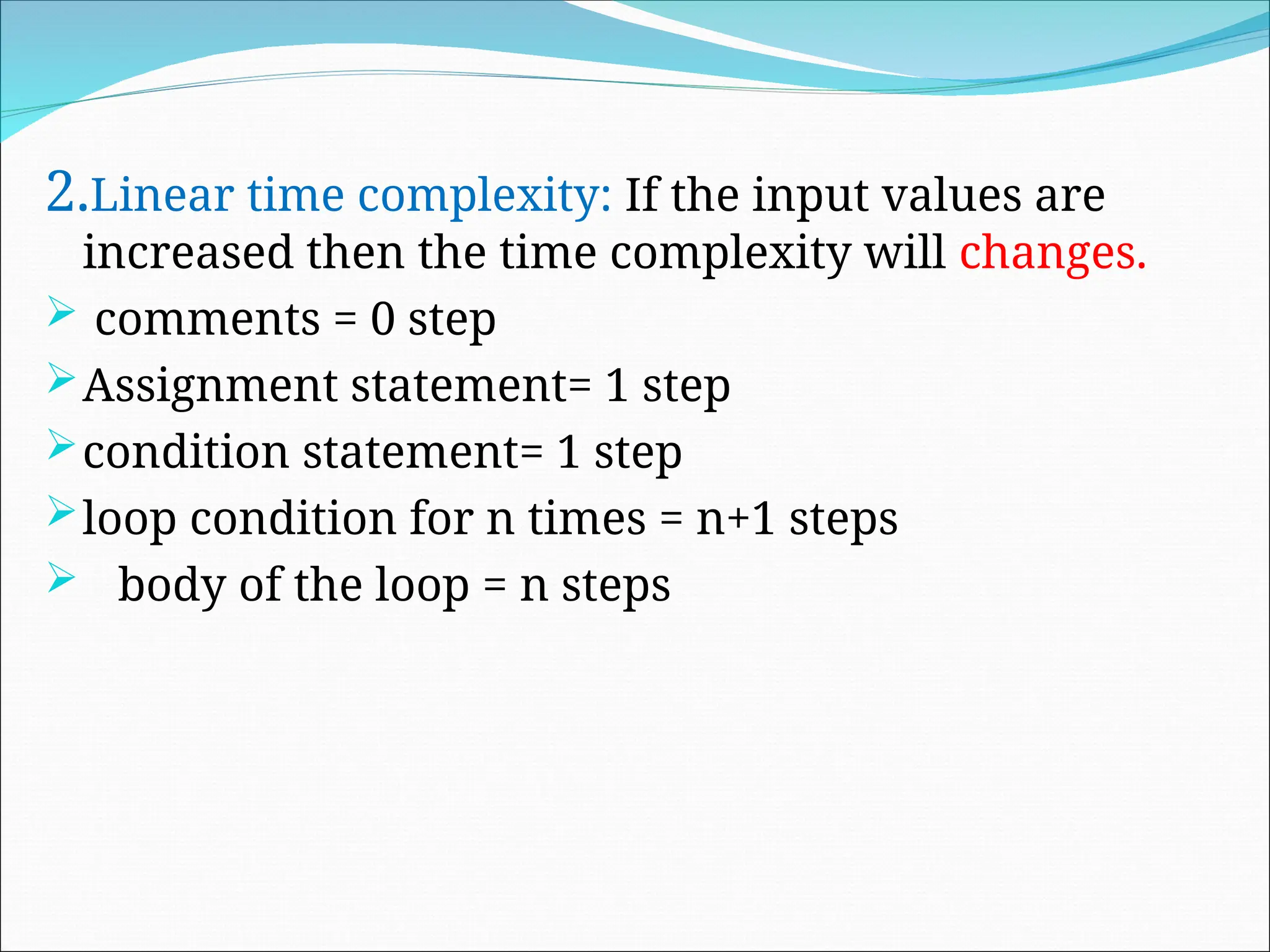 2.Linear time complexity: If the input values are increased then the time complexity will changes.

➢ comments = 0 step

➢ Assignment statement= 1 step

➢ condition statement= 1 step

➢ loop condition for n times = n+1 steps

➢ body of the loop = n steps